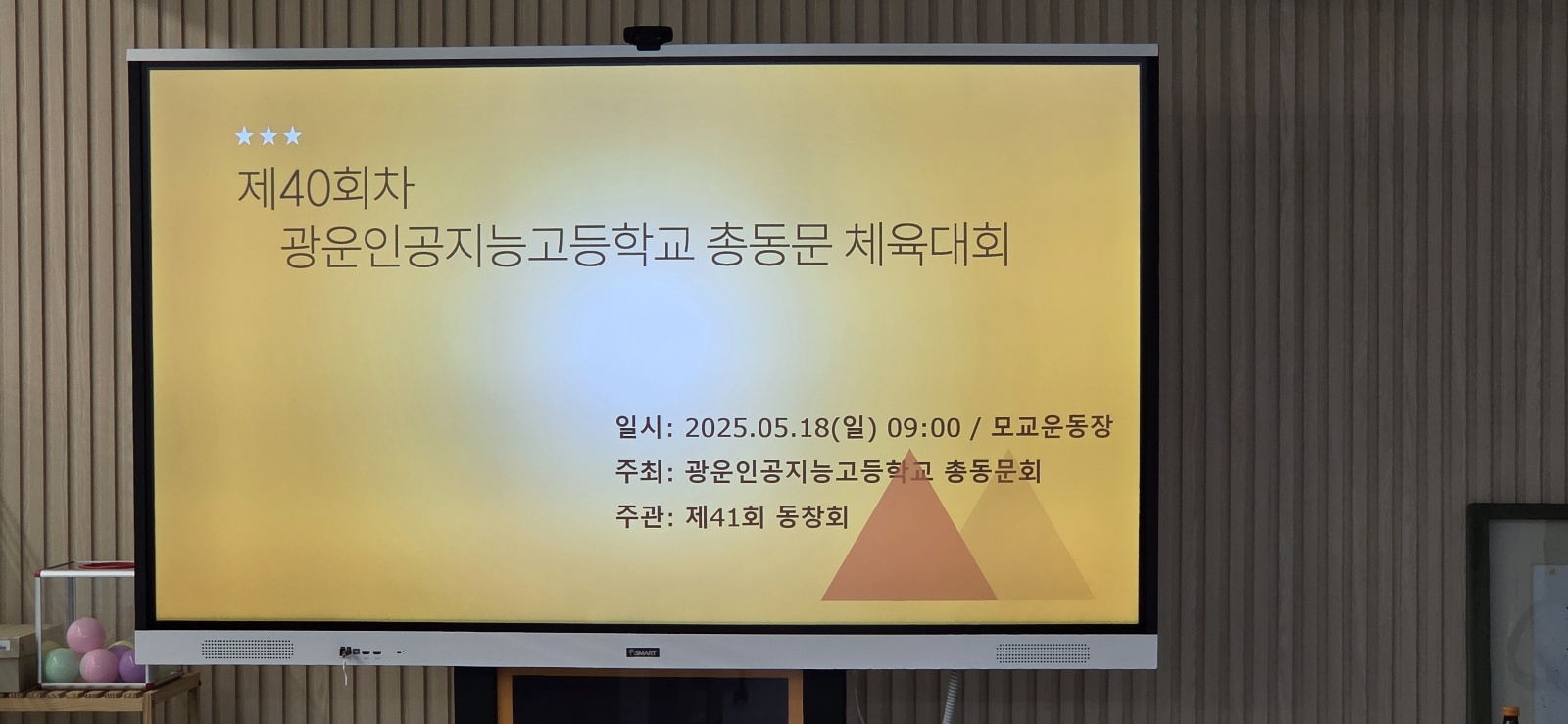 ★★★
제40회차
광운인공지능고등학교 총동문 체육대회

일시: 2025.05.18(일) 09:00 / 모교운동장
주최: 광운인공지능고등학교 총동문회
주관: 제41회 동창회

SMART